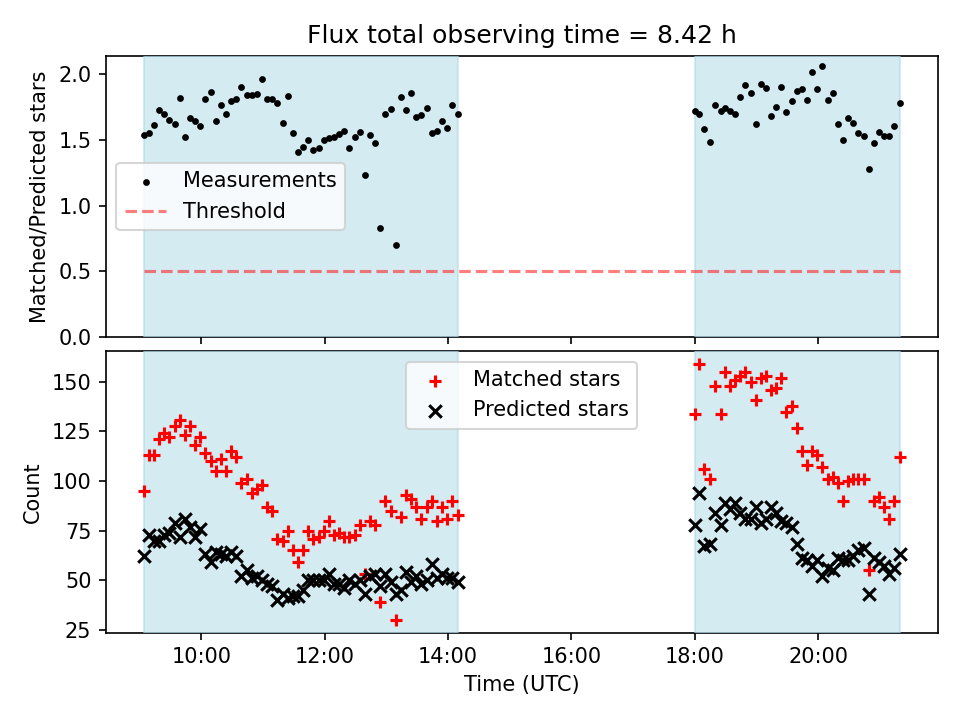 Flux total observing time = 8.42 h

Matched/Predicted stars

2.0
1.5
1.0
0.5
0.0

Measurements
Threshold

Count

150
125
100
75
50
25

Matched stars
Predicted stars

10:00
12:00
14:00
16:00
18:00
20:00

Time (UTC)